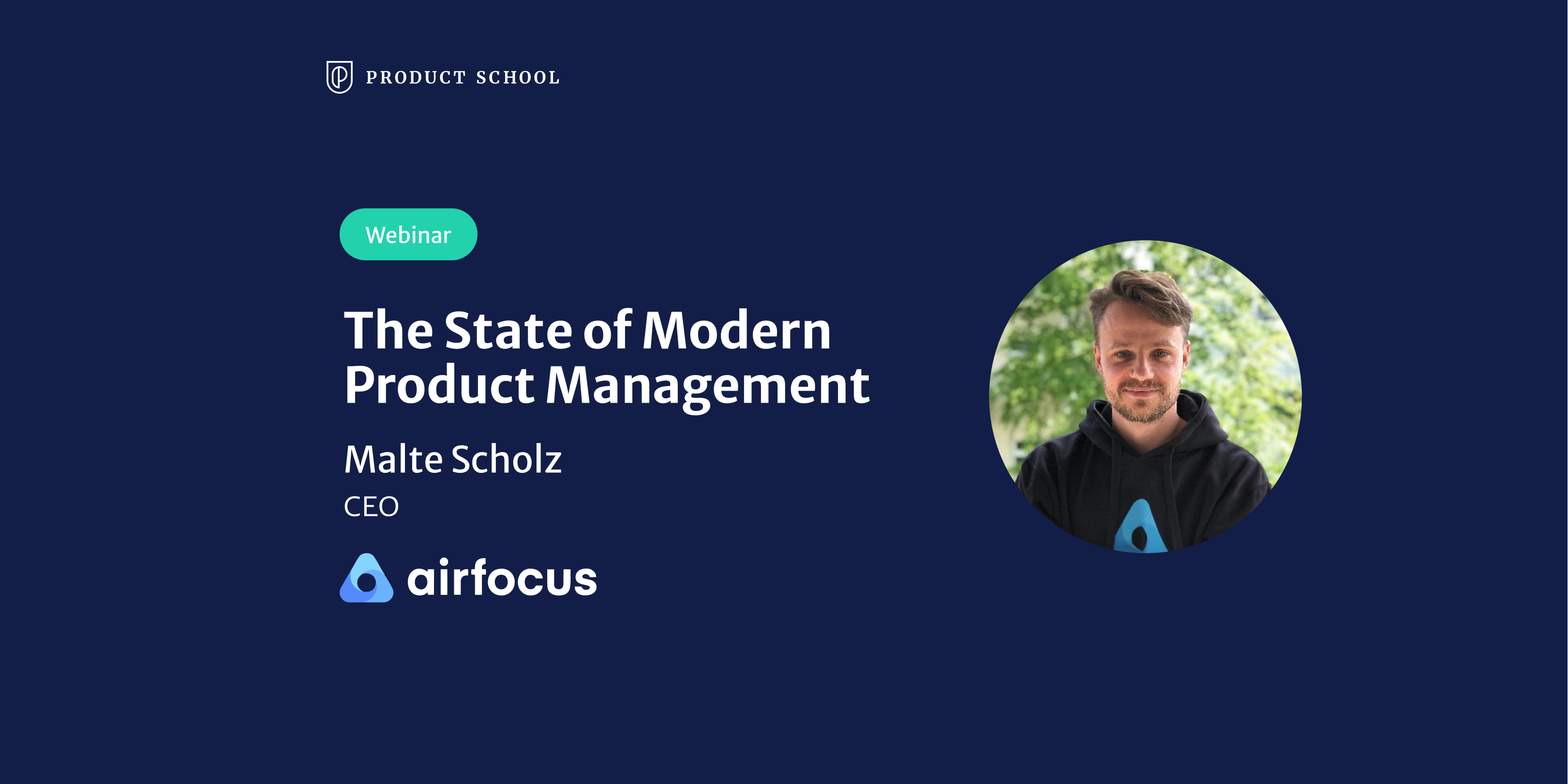 PRODUCT SCHOOL

Webinar

The State of Modern Product Management

Malte Scholz

CEO

airfocus